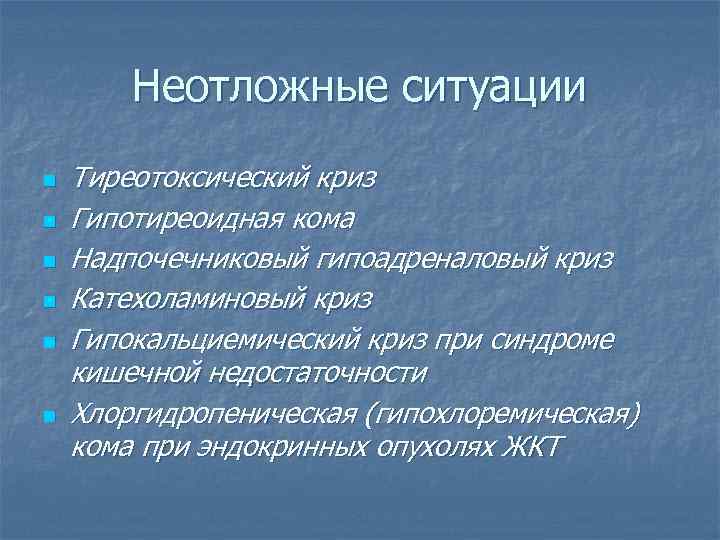 Неотложные ситуации

- Тиреотоксический криз
- Гипотиреоидная кома
- Надпочечниковый гипоадреналовый криз
- Катехоламиновый криз
- Гипокальциемический криз при синдроме кишечной недостаточности
- Хлоргидропеническая (гипохлоремическая) кома при эндокринных опухолях ЖКТ